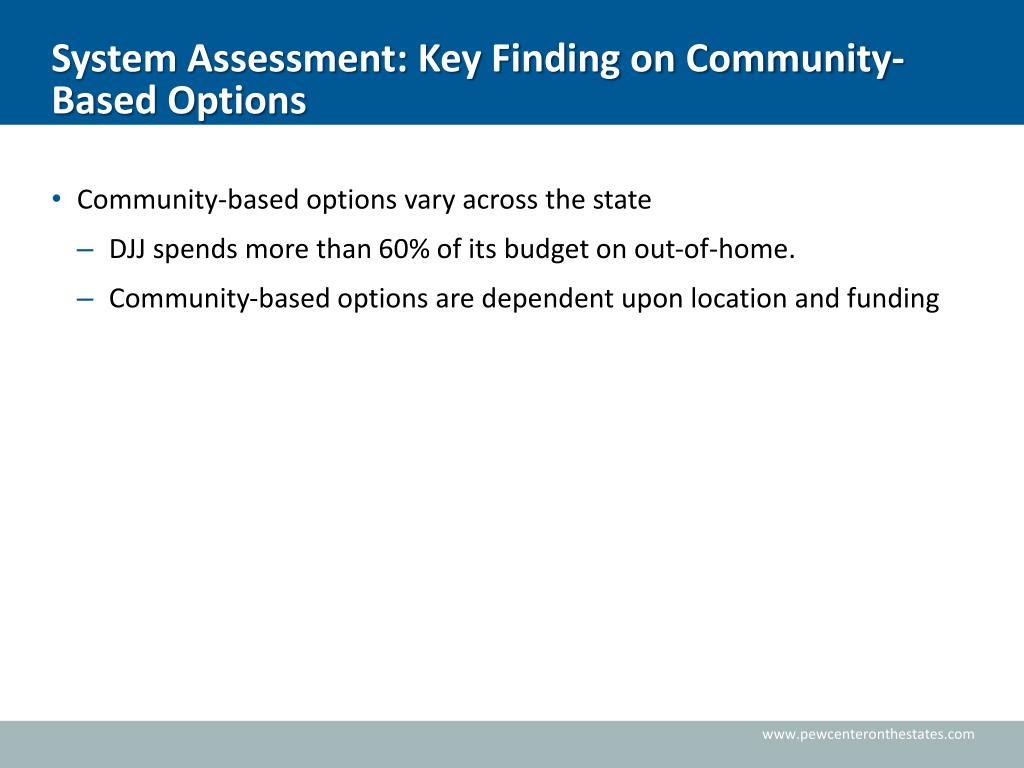 System Assessment: Key Finding on Community-Based Options

• Community-based options vary across the state

– DJJ spends more than 60% of its budget on out-of-home.

– Community-based options are dependent upon location and funding

www.pewcenteronthestates.com